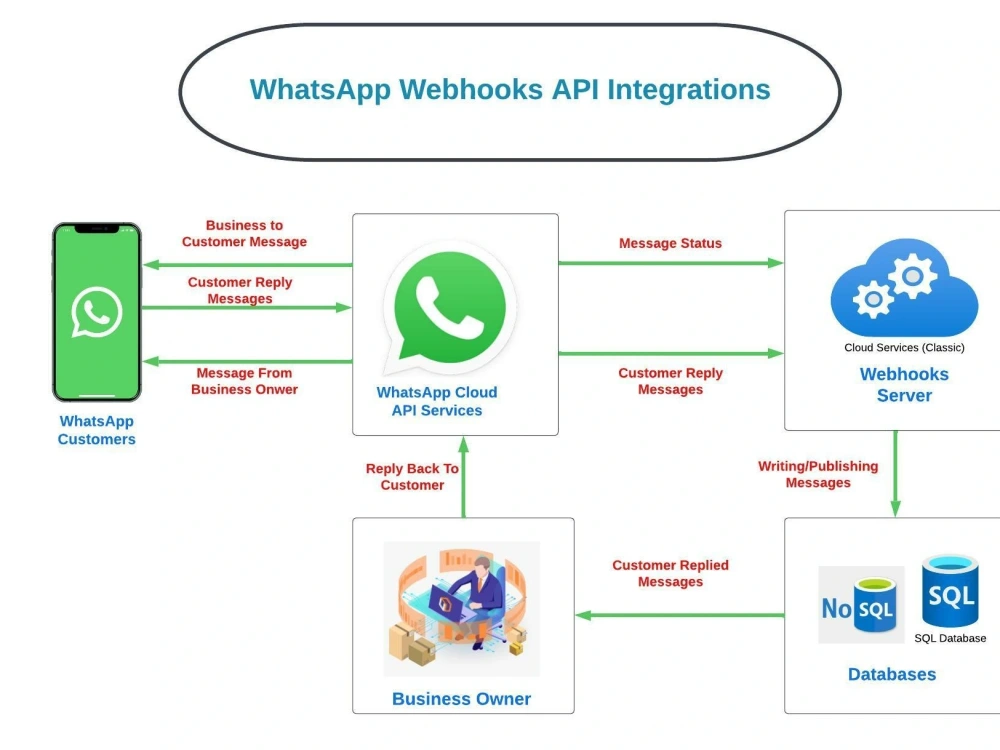 WhatsApp Webhooks API Integrations

Business to Customer Message

Customer Reply Messages

Message From Business Onwer

WhatsApp Customers

WhatsApp Cloud API Services

Message Status

Customer Reply Messages

Cloud Services (Classic)

Webhooks Server

Reply Back To Customer

Writing/Publishing Messages

Customer Replied Messages

Business Owner

No SQL

SQL

SQL Database

Databases